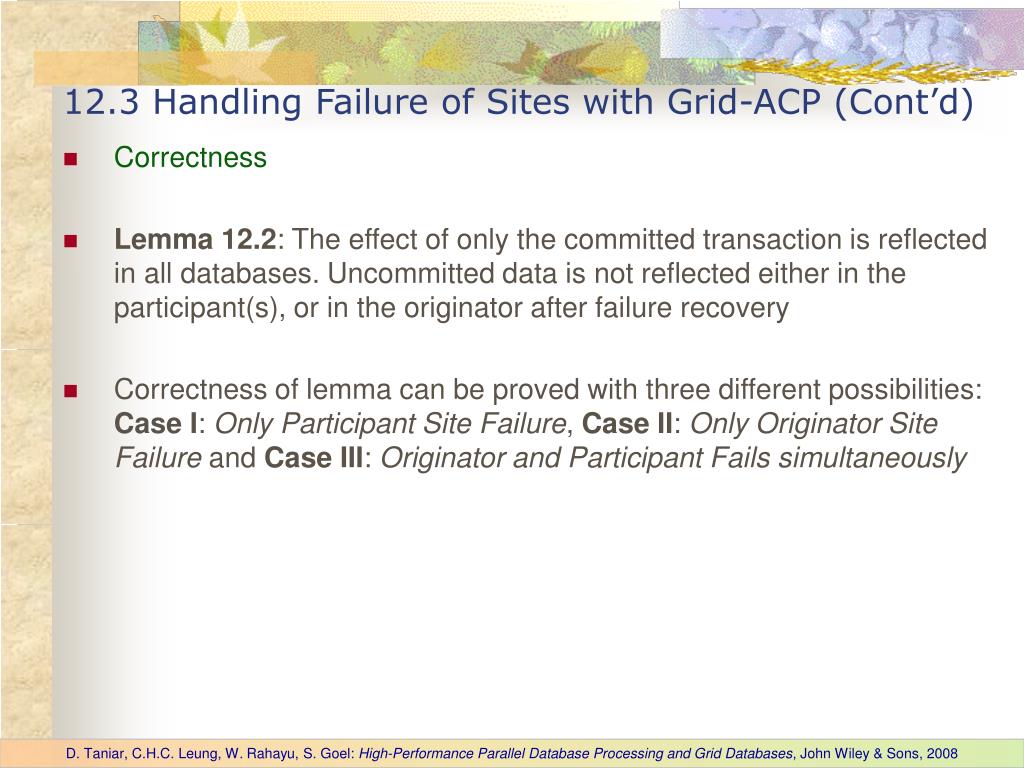 12.3 Handling Failure of Sites with Grid-ACP (Cont'd)

Correctness

Lemma 12.2: The effect of only the committed transaction is reflected in all databases. Uncommitted data is not reflected either in the participant(s), or in the originator after failure recovery

Correctness of lemma can be proved with three different possibilities: Case I: Only Participant Site Failure, Case II: Only Originator Site Failure and Case III: Originator and Participant Fails simultaneously

D. Taniar, C.H.C. Leung, W. Rahayu, S. Goel: High-Performance Parallel Database Processing and Grid Databases, John Wiley & Sons, 2008